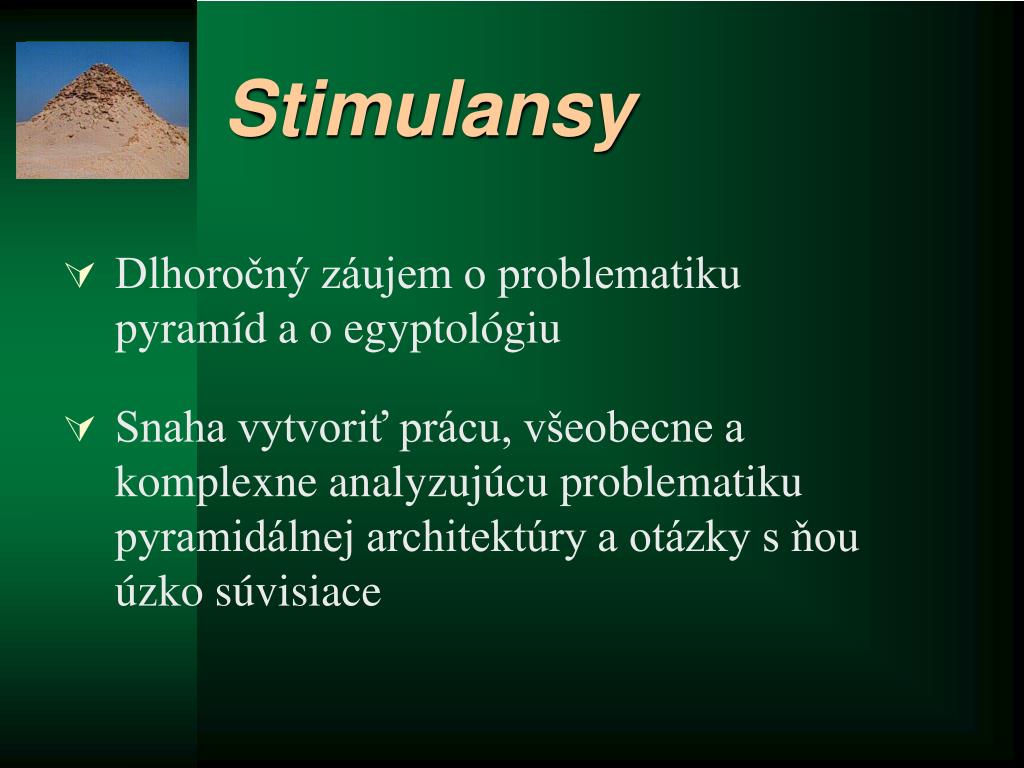 Stimulansy

Dlhoročný záujem o problematiku pyramíd a o egyptológiu

Snaha vytvoriť prácu, všeobecne a komplexne analyzujúcu problematiku pyramidálnej architektúry a otázky s ňou úzko súvisiace